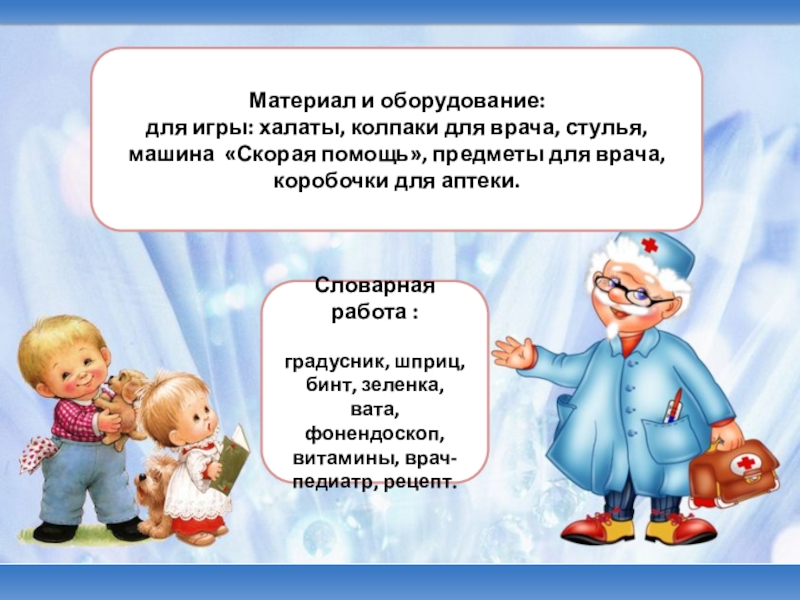 Материал и оборудование:
для игры: халаты, колпаки для врача, стулья, машина «Скорая помощь», предметы для врача, коробочки для аптеки.

Словарная работа :

градусник, шприц, бинт, зеленка, вата, фонендоскоп, витамины, врач-педиатр, рецепт.